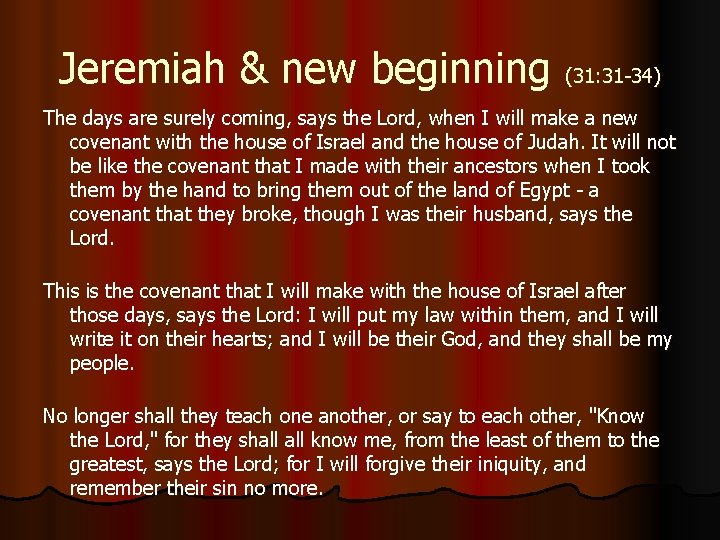 Jeremiah & new beginning (31:31-34)

The days are surely coming, says the Lord, when I will make a new covenant with the house of Israel and the house of Judah. It will not be like the covenant that I made with their ancestors when I took them by the hand to bring them out of the land of Egypt - a covenant that they broke, though I was their husband, says the Lord.

This is the covenant that I will make with the house of Israel after those days, says the Lord: I will put my law within them, and I will write it on their hearts; and I will be their God, and they shall be my people.

No longer shall they teach one another, or say to each other, "Know the Lord," for they shall all know me, from the least of them to the greatest, says the Lord; for I will forgive their iniquity, and remember their sin no more.